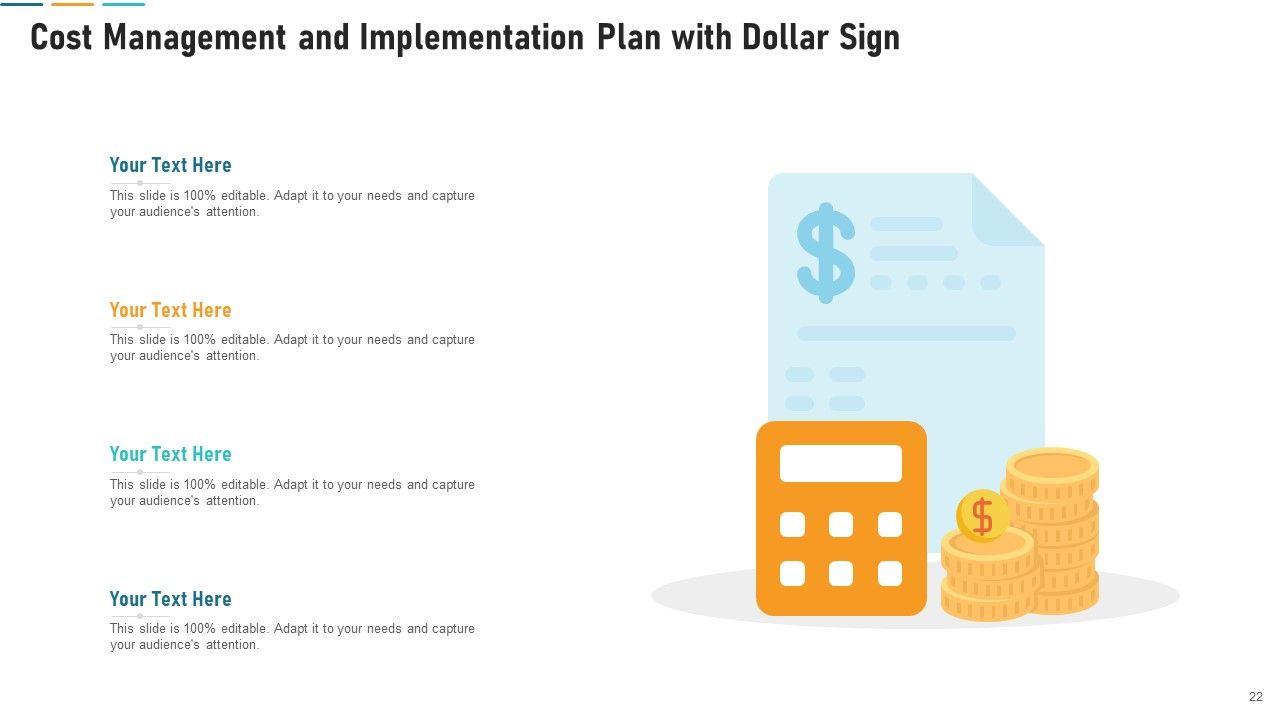 Cost Management and Implementation Plan with Dollar Sign

Your Text Here
This slide is 100% editable. Adapt it to your needs and capture your audience's attention.

Your Text Here
This slide is 100% editable. Adapt it to your needs and capture your audience's attention.

Your Text Here
This slide is 100% editable. Adapt it to your needs and capture your audience's attention.

Your Text Here
This slide is 100% editable. Adapt it to your needs and capture your audience's attention.

$

$

22